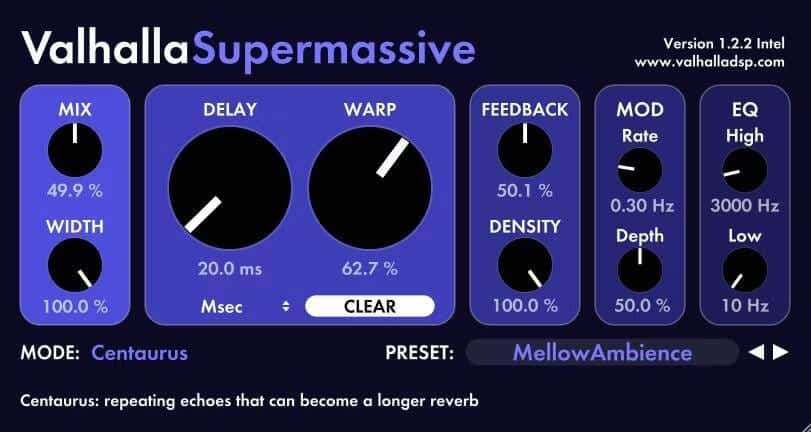 ValhallaSupermassive

Version 1.2.2 Intel
www.valhalladsp.com

MIX
49.9 %

WIDTH
100.0 %

DELAY
20.0 ms

WARP
62.7 %

Msec

CLEAR

FEEDBACK
50.1 %

DENSITY
100.0 %

MOD
Rate
0.30 Hz
Depth
50.0 %

EQ
High
3000 Hz
Low
10 Hz

MODE: Centaurus

PRESET: MellowAmbience

Centaurus: repeating echoes that can become a longer reverb